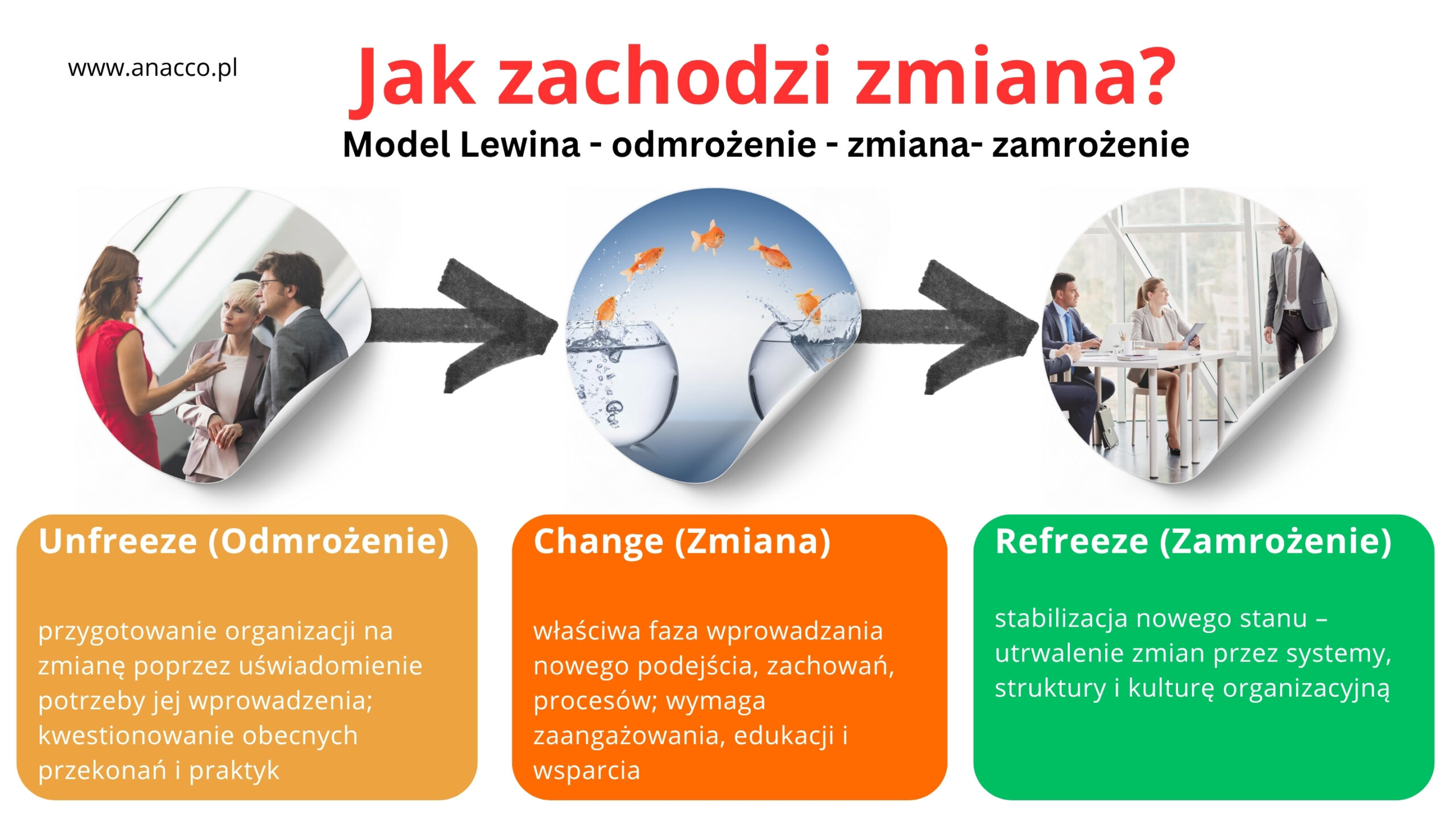 www.anacco.pl

Jak zachodzi zmiana?

Model Lewina - odmrożenie - zmiana- zamrożenie

Unfreeze (Odmrożenie)

przygotowanie organizacji na zmianę poprzez uświadomienie potrzeby jej wprowadzenia; kwestionowanie obecnych przekonań i praktyk

Change (Zmiana)

właściwa faza wprowadzania nowego podejścia, zachowań, procesów; wymaga zaangażowania, edukacji i wsparcia

Refreeze (Zamrożenie)

stabilizacja nowego stanu – utrwalenie zmian przez systemy, struktury i kulturę organizacyjną